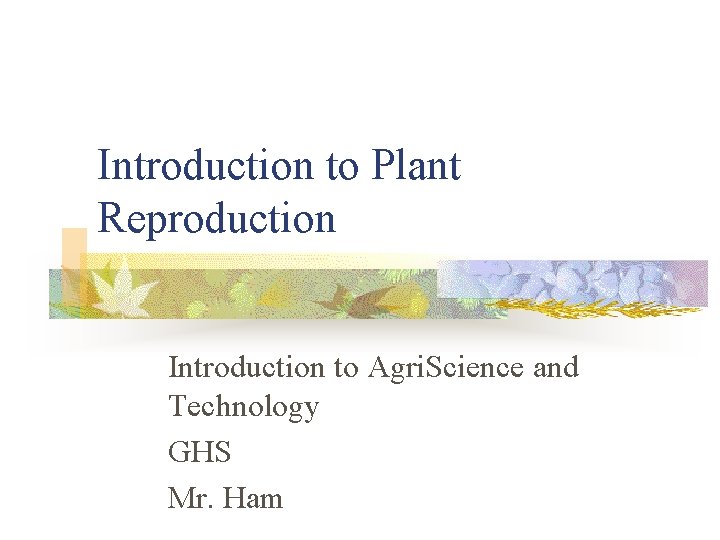 Introduction to Plant Reproduction

Introduction to AgriScience and Technology

GHS

Mr. Ham